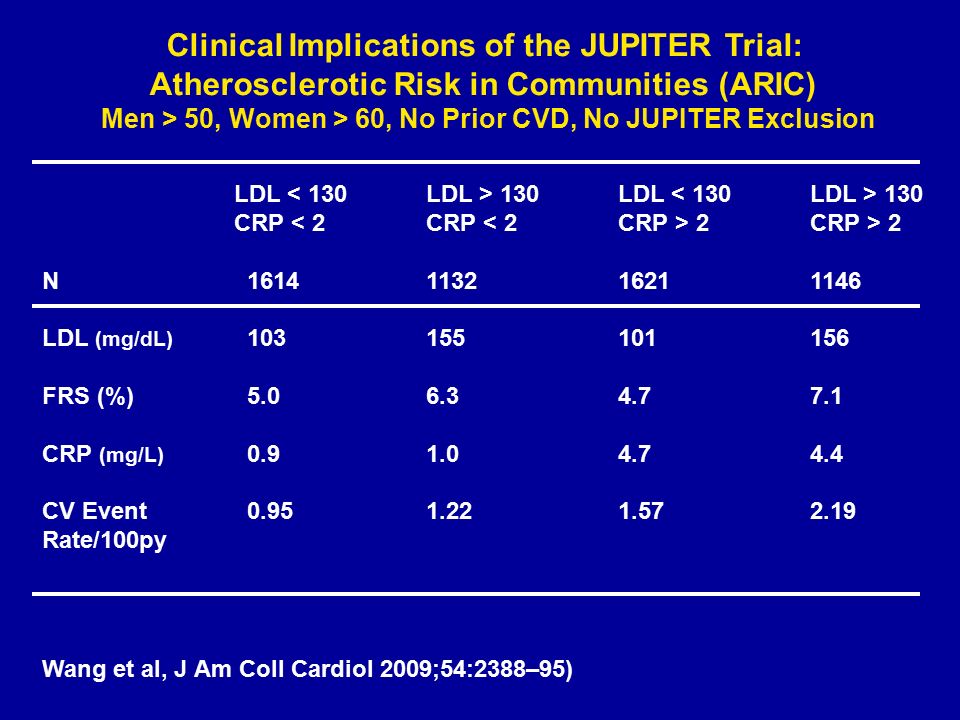 Clinical Implications of the JUPITER Trial:
Atherosclerotic Risk in Communities (ARIC)
Men > 50, Women > 60, No Prior CVD, No JUPITER Exclusion

| | LDL < 130 CRP < 2 | LDL > 130 CRP < 2 | LDL < 130 CRP > 2 | LDL > 130 CRP > 2 |
|---|---|---|---|---|
| N | 1614 | 1132 | 1621 | 1146 |
| LDL (mg/dL) | 103 | 155 | 101 | 156 |
| FRS (%) | 5.0 | 6.3 | 4.7 | 7.1 |
| CRP (mg/L) | 0.9 | 1.0 | 4.7 | 4.4 |
| CV Event Rate/100py | 0.95 | 1.22 | 1.57 | 2.19 |

Wang et al, J Am Coll Cardiol 2009;54:2388–95)